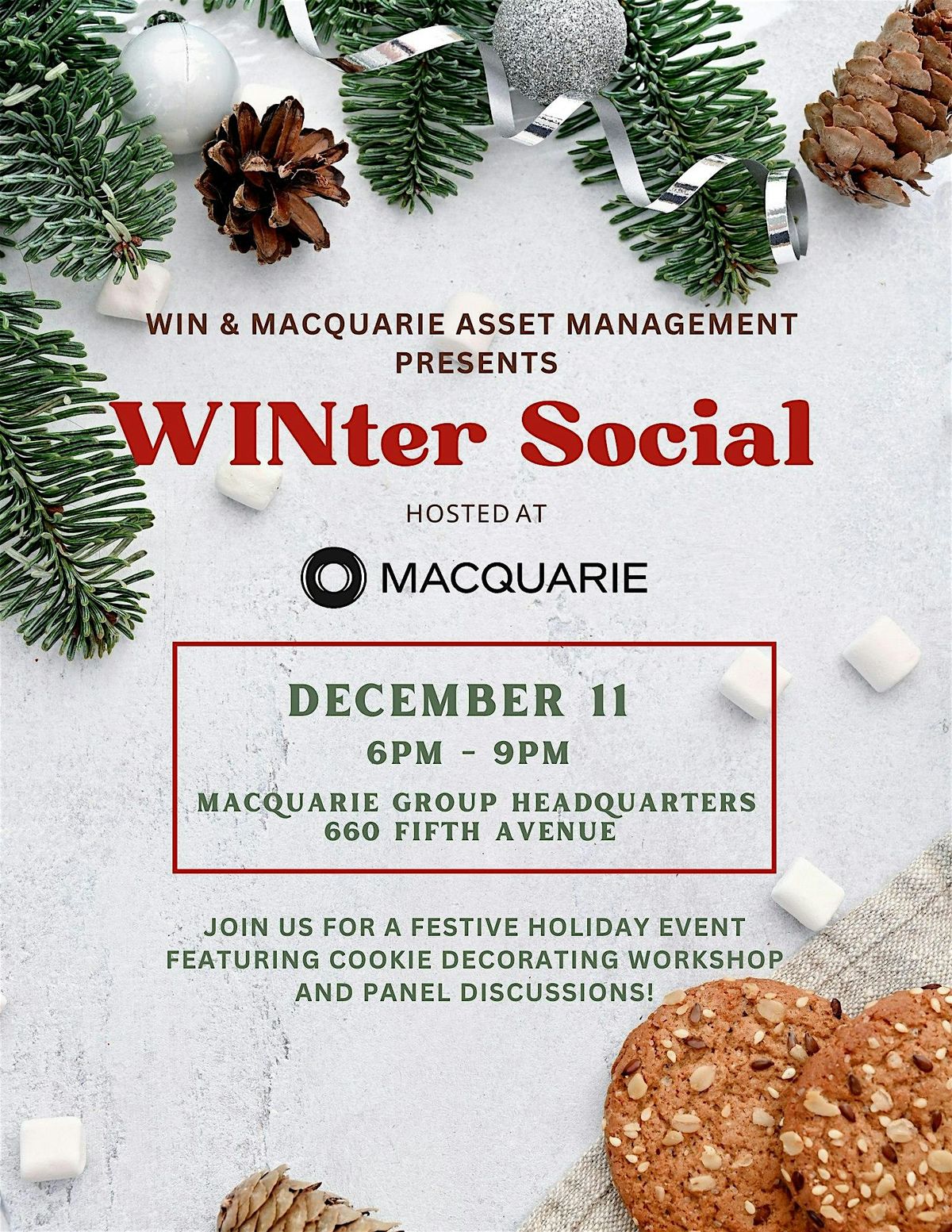 WIN & MACQUARIE ASSET MANAGEMENT PRESENTS

WINter Social

HOSTED AT

MACQUARIE

DECEMBER 11

6PM - 9PM

MACQUARIE GROUP HEADQUARTERS
660 FIFTH AVENUE

JOIN US FOR A FESTIVE HOLIDAY EVENT FEATURING COOKIE DECORATING WORKSHOP AND PANEL DISCUSSIONS!